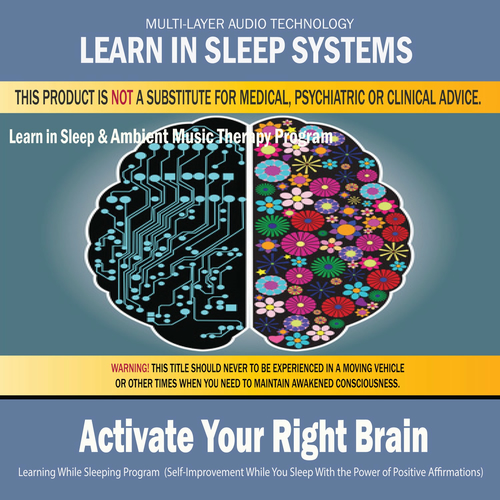 MULTI-LAYER AUDIO TECHNOLOGY
LEARN IN SLEEP SYSTEMS

THIS PRODUCT IS NOT A SUBSTITUTE FOR MEDICAL, PSYCHIATRIC OR CLINICAL ADVICE.

Learn in Sleep & Ambient Music Therapy Program

WARNING! THIS TITLE SHOULD NEVER TO BE EXPERIENCED IN A MOVING VEHICLE OR OTHER TIMES WHEN YOU NEED TO MAINTAIN AWAKENED CONSCIOUSNESS.

Activate Your Right Brain

Learning While Sleeping Program (Self-Improvement While You Sleep With the Power of Positive Affirmations)